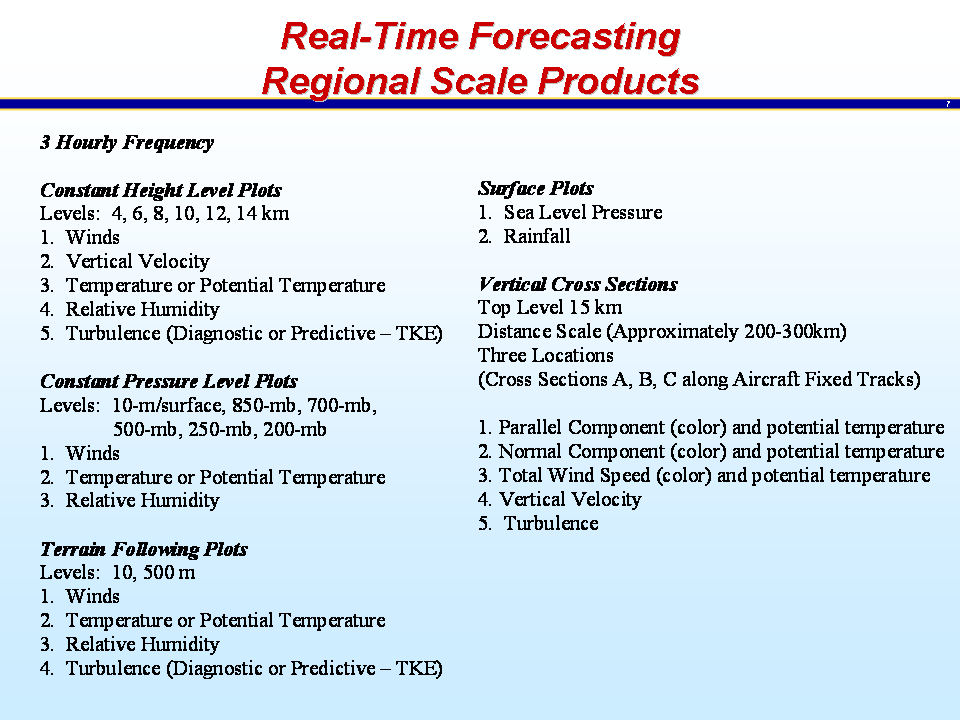 Real-Time Forecasting
Regional Scale Products

7

3 Hourly Frequency

Constant Height Level Plots
Levels: 4, 6, 8, 10, 12, 14 km
1. Winds
2. Vertical Velocity
3. Temperature or Potential Temperature
4. Relative Humidity
5. Turbulence (Diagnostic or Predictive – TKE)

Constant Pressure Level Plots
Levels: 10-m/surface, 850-mb, 700-mb, 500-mb, 250-mb, 200-mb
1. Winds
2. Temperature or Potential Temperature
3. Relative Humidity

Terrain Following Plots
Levels: 10, 500 m
1. Winds
2. Temperature or Potential Temperature
3. Relative Humidity
4. Turbulence (Diagnostic or Predictive – TKE)

Surface Plots
1. Sea Level Pressure
2. Rainfall

Vertical Cross Sections
Top Level 15 km
Distance Scale (Approximately 200-300km)
Three Locations
(Cross Sections A, B, C along Aircraft Fixed Tracks)

1. Parallel Component (color) and potential temperature
2. Normal Component (color) and potential temperature
3. Total Wind Speed (color) and potential temperature
4. Vertical Velocity
5. Turbulence